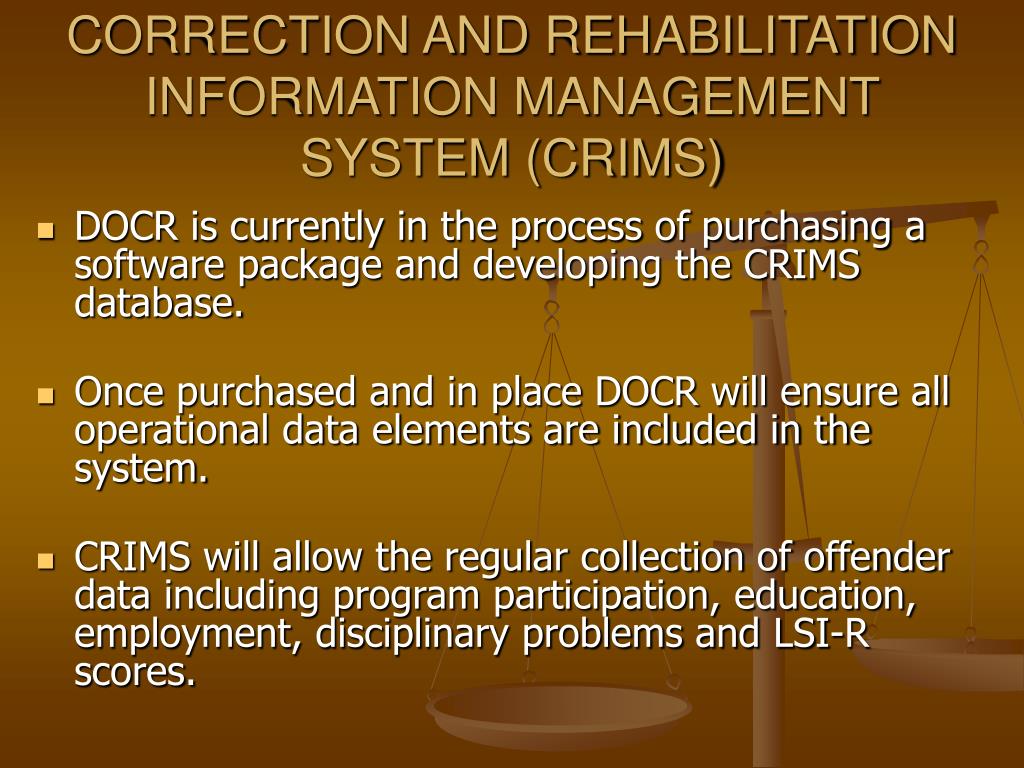 CORRECTION AND REHABILITATION INFORMATION MANAGEMENT SYSTEM (CRIMS)

DOCR is currently in the process of purchasing a software package and developing the CRIMS database.

Once purchased and in place DOCR will ensure all operational data elements are included in the system.

CRIMS will allow the regular collection of offender data including program participation, education, employment, disciplinary problems and LSI-R scores.